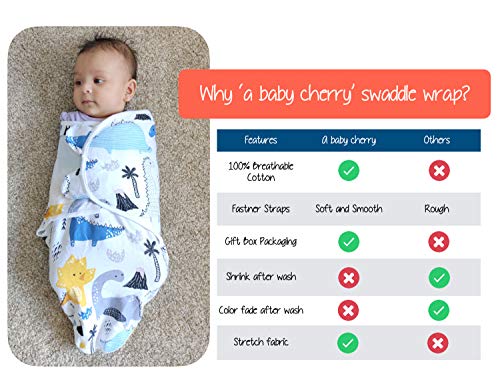 Why 'a baby cherry' swaddle wrap?

| Features | a baby cherry | Others |
|---|---|---|
| 100% Breathable Cotton | ✓ | ✗ |
| Fastner Straps | Soft and Smooth | Rough |
| Gift Box Packaging | ✓ | ✗ |
| Shrink after wash | ✗ | ✓ |
| Color fade after wash | ✗ | ✓ |
| Stretch fabric | ✓ | ✗ |